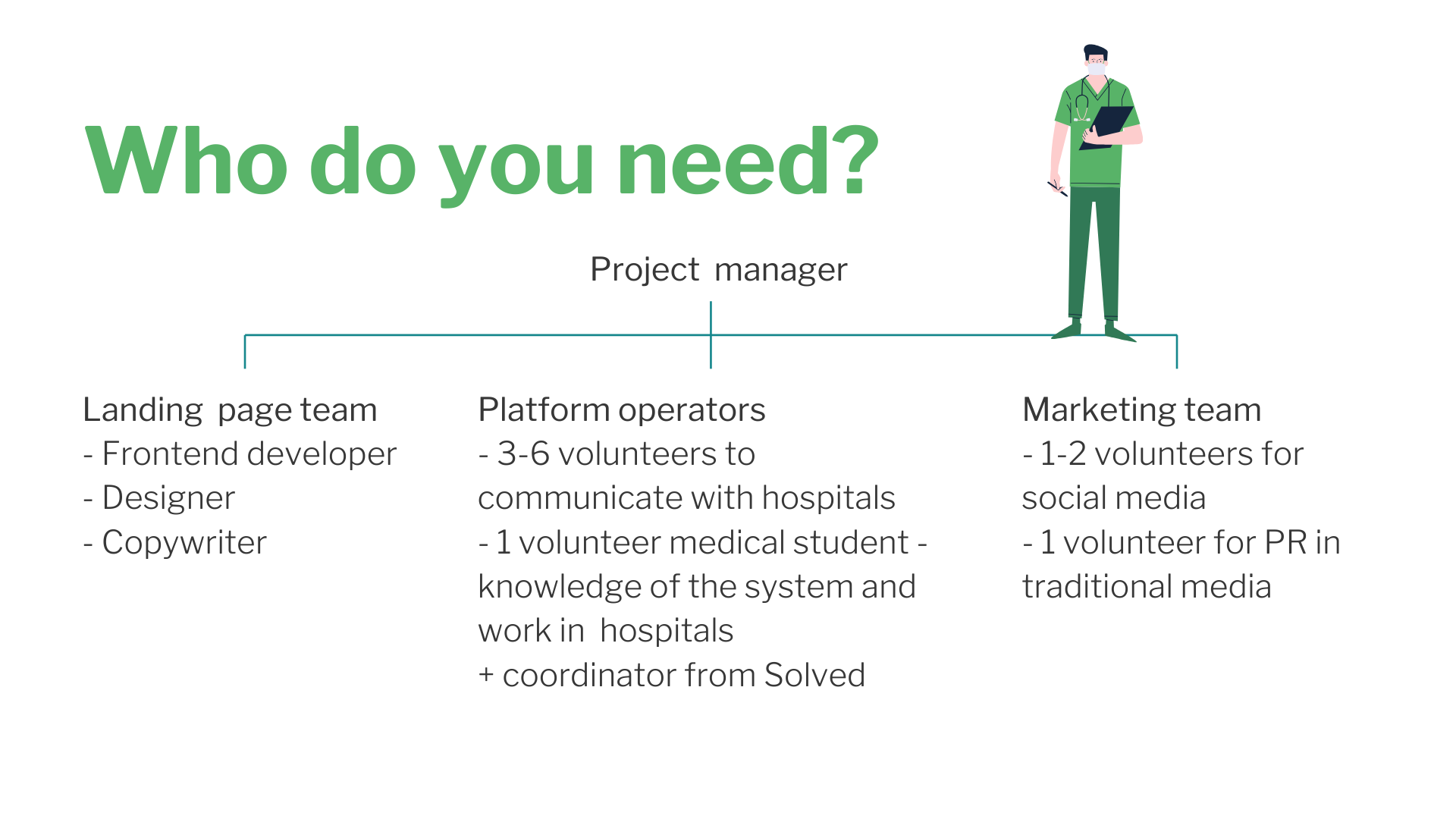 Who do you need?

Project manager

Landing page team
- Frontend developer
- Designer
- Copywriter

Platform operators
- 3-6 volunteers to communicate with hospitals
- 1 volunteer medical student - knowledge of the system and work in hospitals
+ coordinator from Solved

Marketing team
- 1-2 volunteers for social media
- 1 volunteer for PR in traditional media